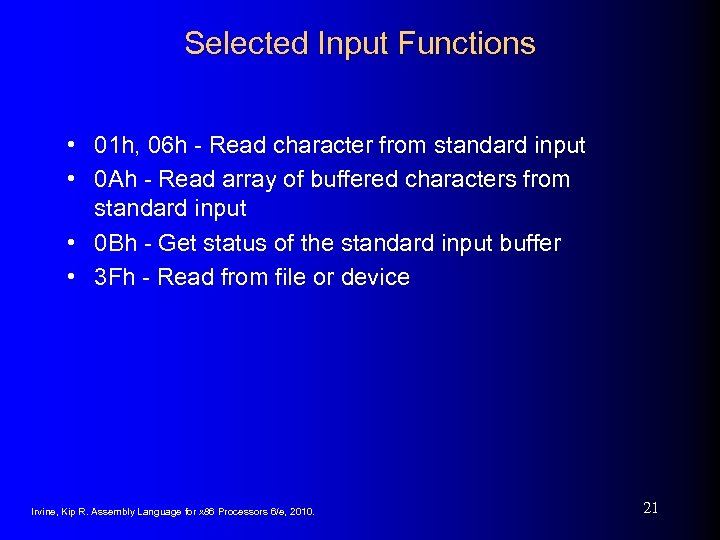 Selected Input Functions

• 01h, 06h - Read character from standard input
• 0Ah - Read array of buffered characters from standard input
• 0Bh - Get status of the standard input buffer
• 3Fh - Read from file or device

Irvine, Kip R. Assembly Language for x86 Processors 6/e, 2010.

21